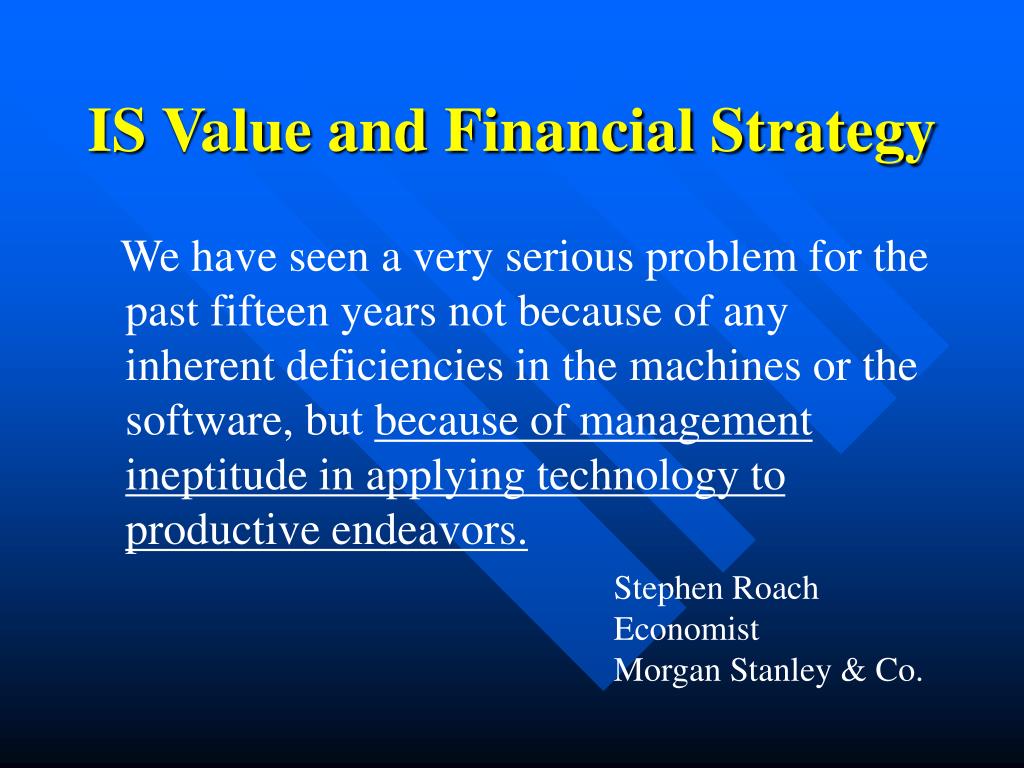 IS Value and Financial Strategy

We have seen a very serious problem for the past fifteen years not because of any inherent deficiencies in the machines or the software, but because of management ineptitude in applying technology to productive endeavors.

Stephen Roach
Economist
Morgan Stanley & Co.